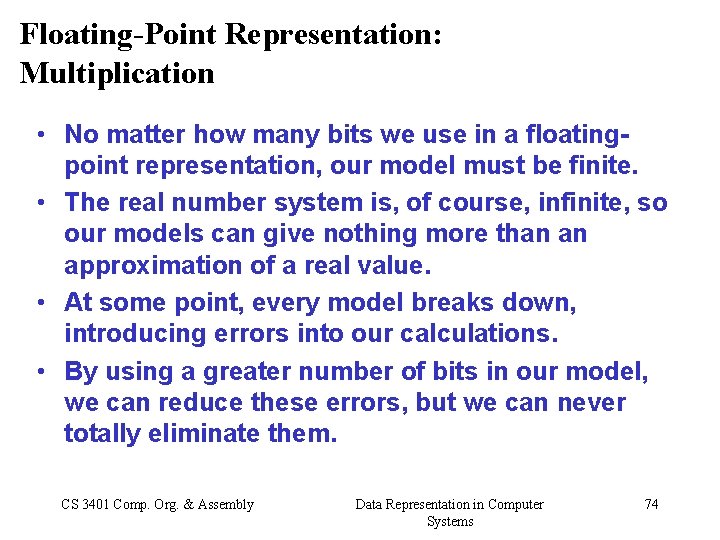 Floating-Point Representation: Multiplication

• No matter how many bits we use in a floating-point representation, our model must be finite.

• The real number system is, of course, infinite, so our models can give nothing more than an approximation of a real value.

• At some point, every model breaks down, introducing errors into our calculations.

• By using a greater number of bits in our model, we can reduce these errors, but we can never totally eliminate them.

CS 3401 Comp. Org. & Assembly

Data Representation in Computer Systems

74